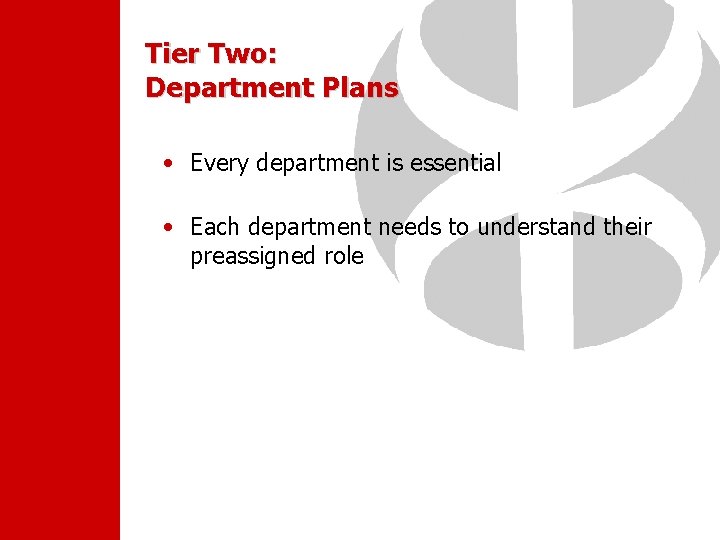 Tier Two:
Department Plans

• Every department is essential

• Each department needs to understand their preassigned role